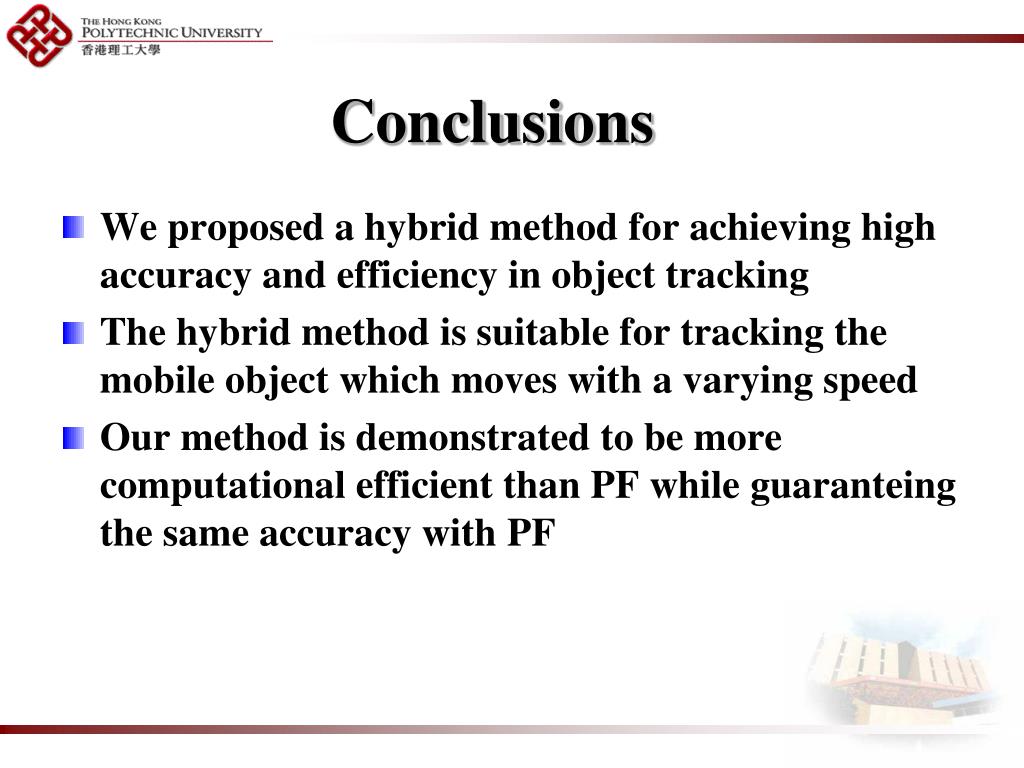 THE HONG KONG
POLYTECHNIC UNIVERSITY
香港理工大學

Conclusions

We proposed a hybrid method for achieving high accuracy and efficiency in object tracking

The hybrid method is suitable for tracking the mobile object which moves with a varying speed

Our method is demonstrated to be more computational efficient than PF while guaranteing the same accuracy with PF